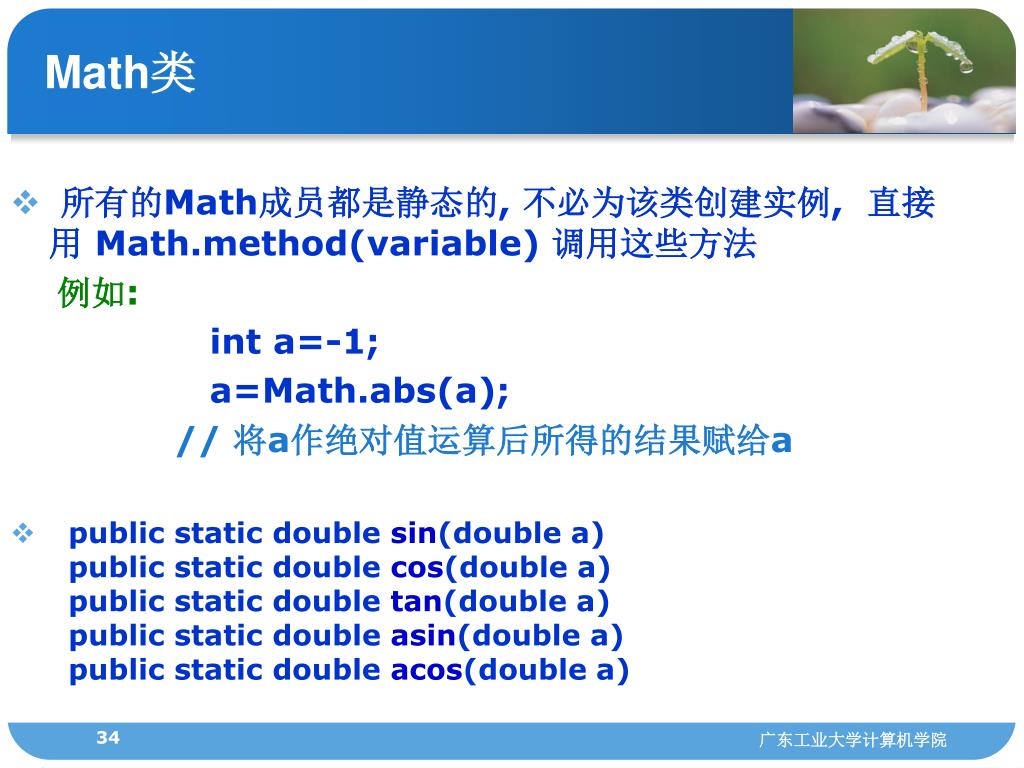 Math类

❖ 所有的Math成员都是静态的, 不必为该类创建实例, 直接用 Math.method(variable) 调用这些方法

例如:

int a=-1;

a=Math.abs(a);

// 将a作绝对值运算后所得的结果赋给a

❖ public static double sin(double a)
public static double cos(double a)
public static double tan(double a)
public static double asin(double a)
public static double acos(double a)

34

广东工业大学计算机学院